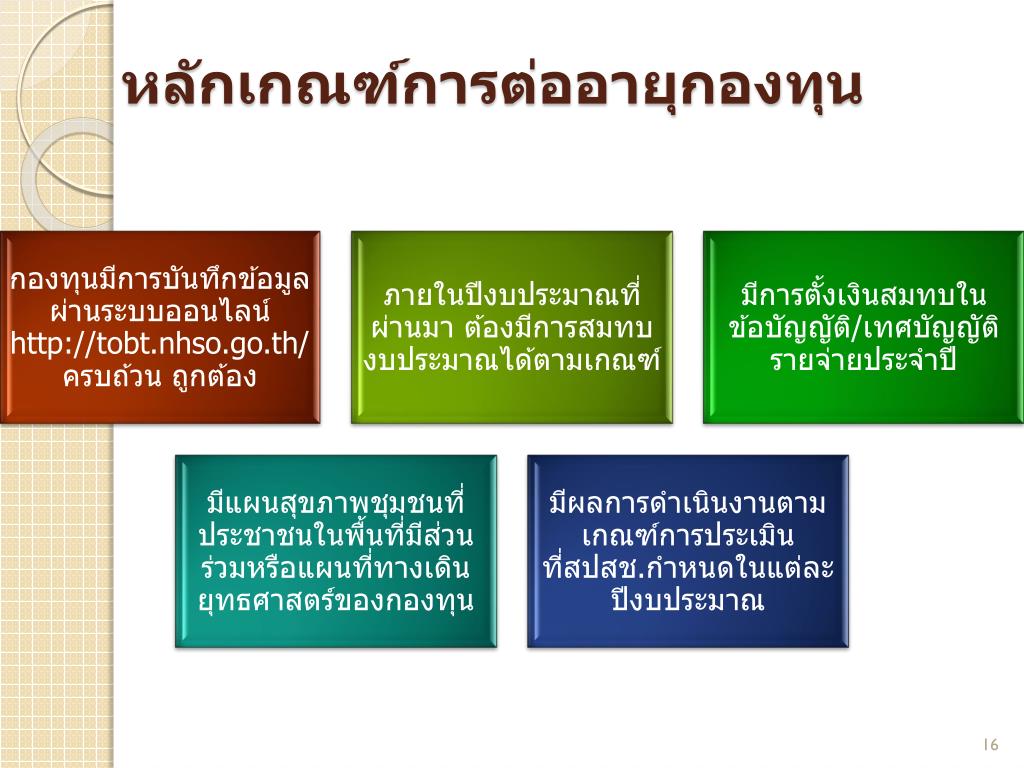 หลักเกณฑ์การต่ออายุกองทุน

กองทุนมีการบันทึกข้อมูลผ่านระบบออนไลน์ http://tobt.nhso.go.th/ ครบถ้วน ถูกต้อง

ภายในปีงบประมาณที่ผ่านมา ต้องมีการสมทบงบประมาณได้ตามเกณฑ์

มีการตั้งเงินสมทบในข้อบัญญัติ/เทศบัญญัติรายจ่ายประจำปี

มีแผนสุขภาพชุมชนที่ประชาชนในพื้นที่มีส่วนร่วมหรือแผนที่ทางเดินยุทธศาสตร์ของกองทุน

มีผลการดำเนินงานตามเกณฑ์การประเมินที่สปสช.กำหนดในแต่ละปีงบประมาณ

16